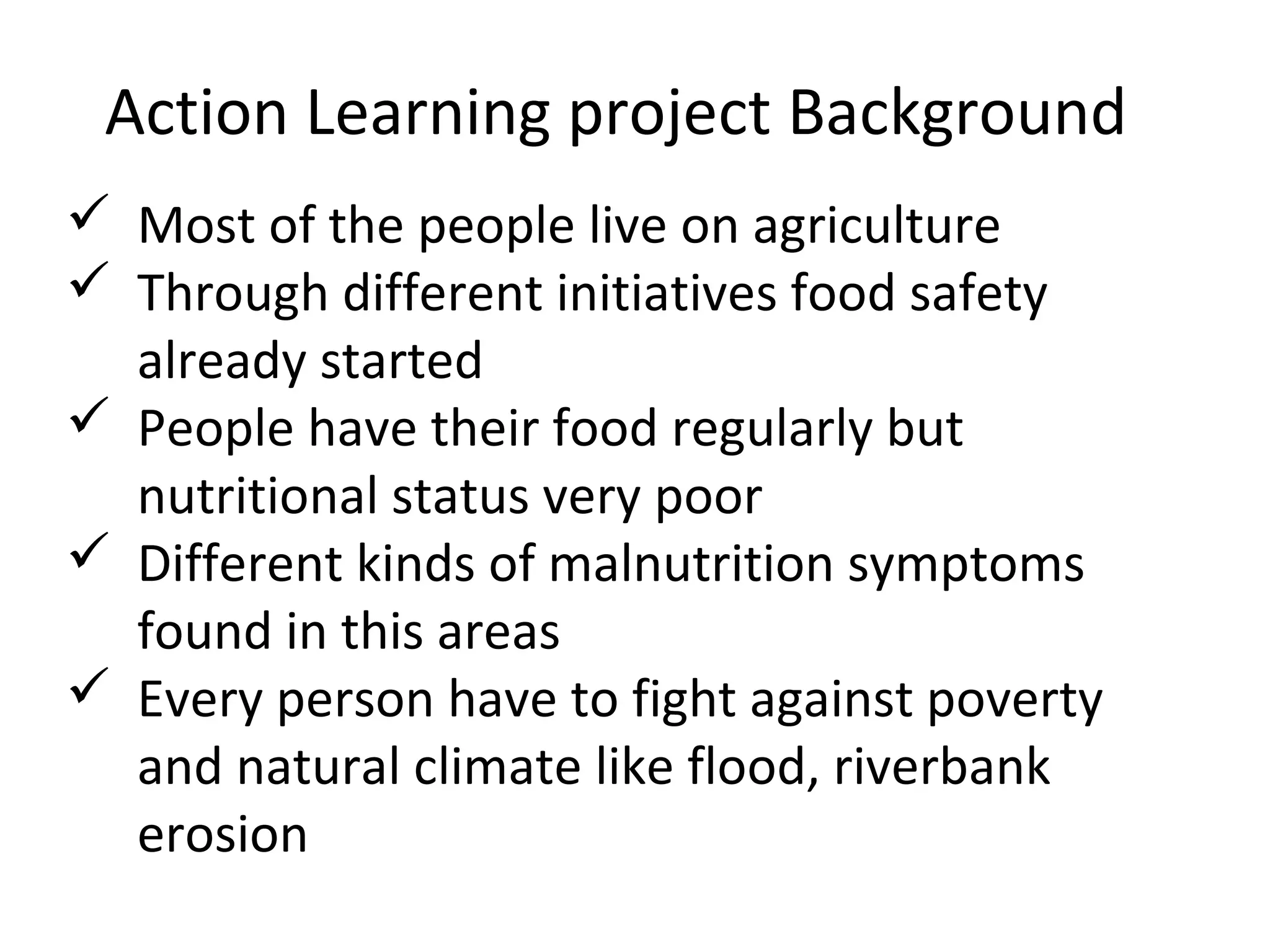 Action Learning project Background

✓ Most of the people live on agriculture
✓ Through different initiatives food safety already started
✓ People have their food regularly but nutritional status very poor
✓ Different kinds of malnutrition symptoms found in this areas
✓ Every person have to fight against poverty and natural climate like flood, riverbank erosion